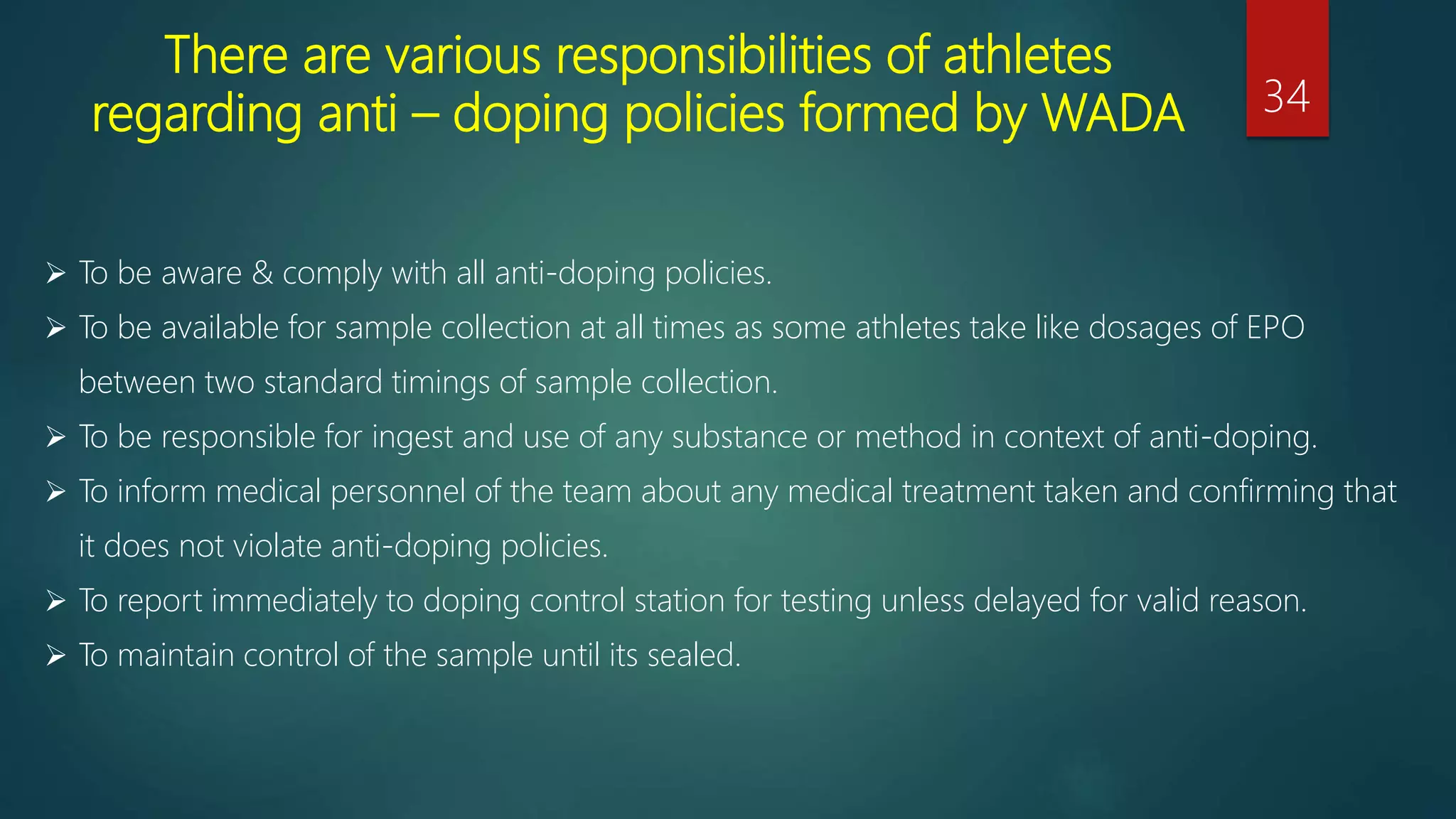 There are various responsibilities of athletes regarding anti – doping policies formed by WADA

34

➢ To be aware & comply with all anti-doping policies.
➢ To be available for sample collection at all times as some athletes take like dosages of EPO between two standard timings of sample collection.
➢ To be responsible for ingest and use of any substance or method in context of anti-doping.
➢ To inform medical personnel of the team about any medical treatment taken and confirming that it does not violate anti-doping policies.
➢ To report immediately to doping control station for testing unless delayed for valid reason.
➢ To maintain control of the sample until its sealed.